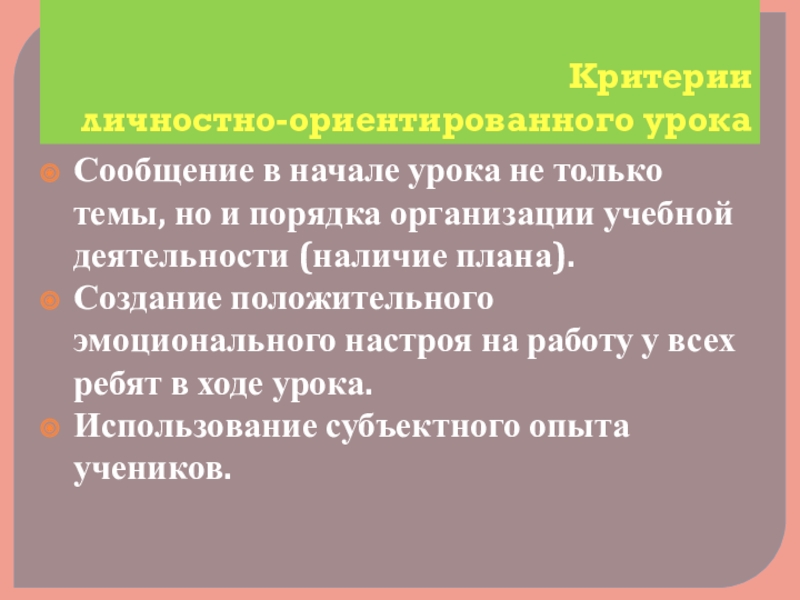 Критерии личностно-ориентированного урока

Сообщение в начале урока не только темы, но и порядка организации учебной деятельности (наличие плана).

Создание положительного эмоционального настроя на работу у всех ребят в ходе урока.

Использование субъектного опыта учеников.